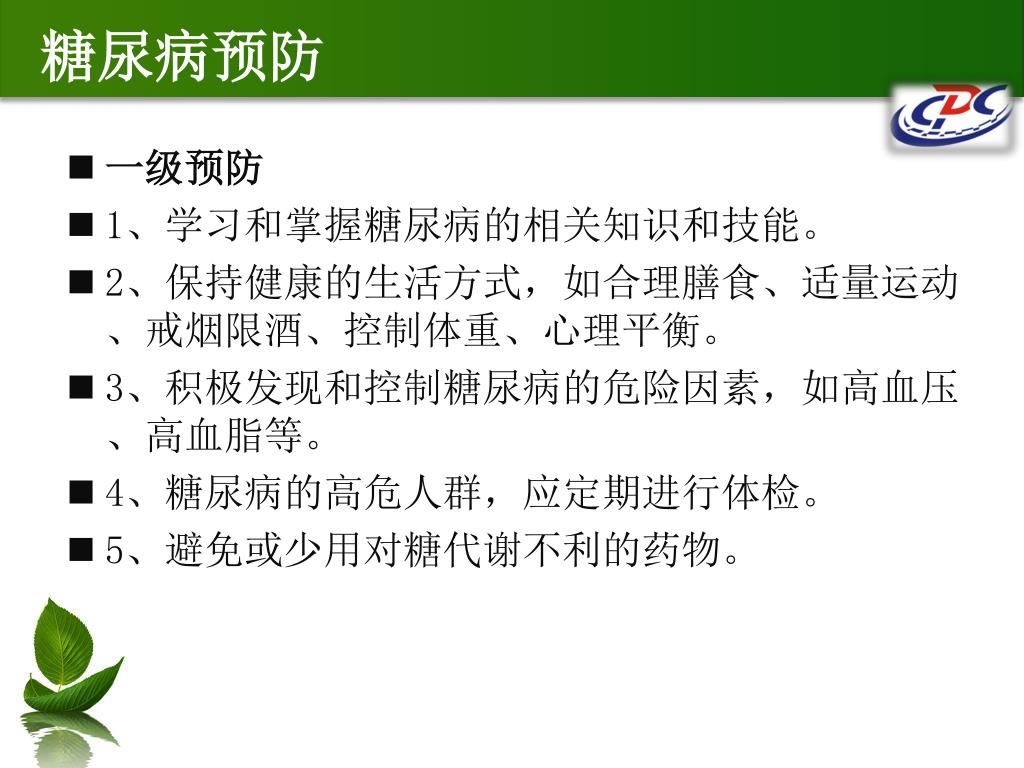 糖尿病预防

CDC

■ 一级预防
■ 1、学习和掌握糖尿病的相关知识和技能。
■ 2、保持健康的生活方式，如合理膳食、适量运动、戒烟限酒、控制体重、心理平衡。
■ 3、积极发现和控制糖尿病的危险因素，如高血压、高血脂等。
■ 4、糖尿病的高危人群，应定期进行体检。
■ 5、避免或少用对糖代谢不利的药物。